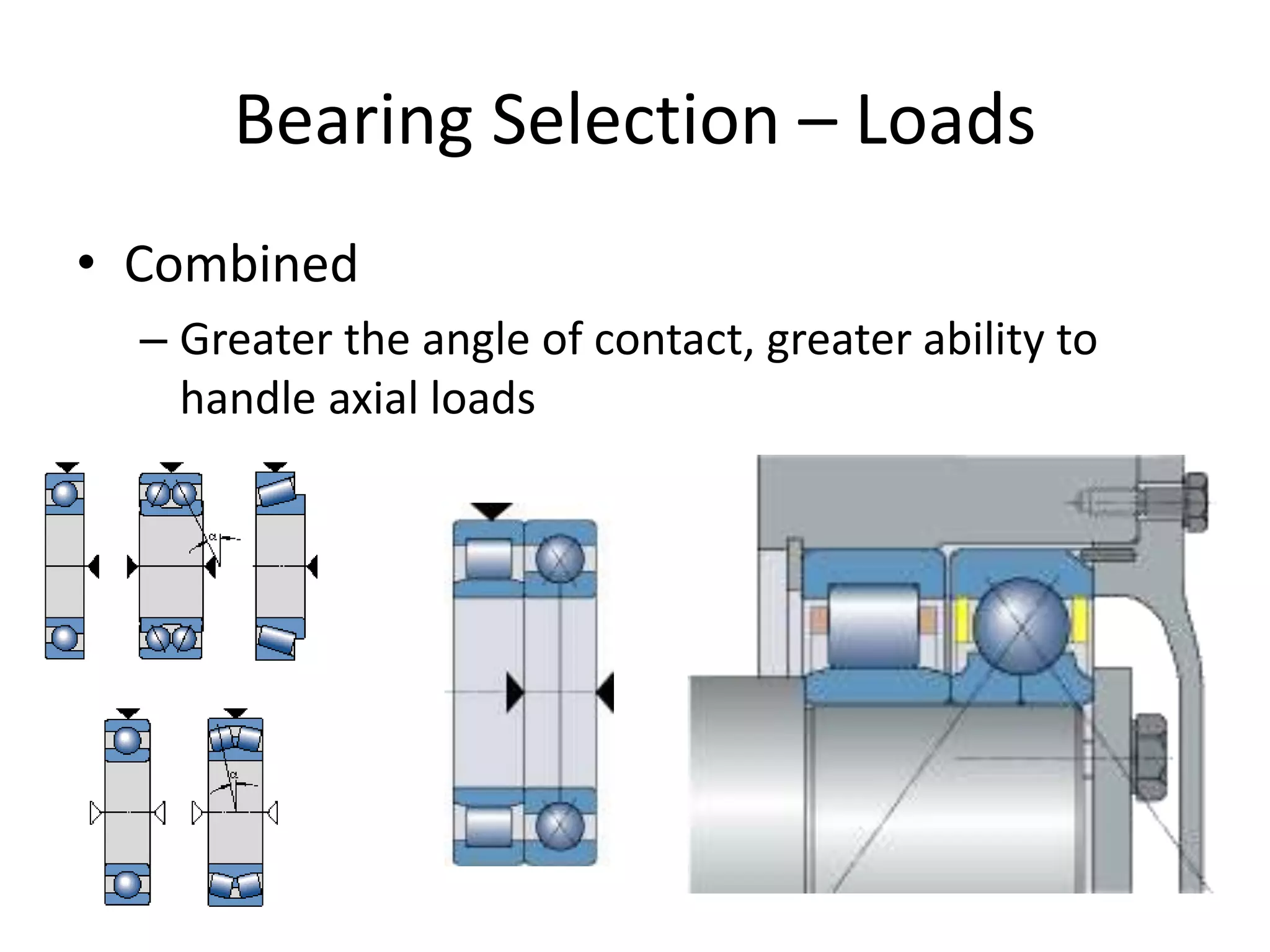 Bearing Selection – Loads

• Combined

– Greater the angle of contact, greater ability to handle axial loads

$\alpha$

$\alpha$